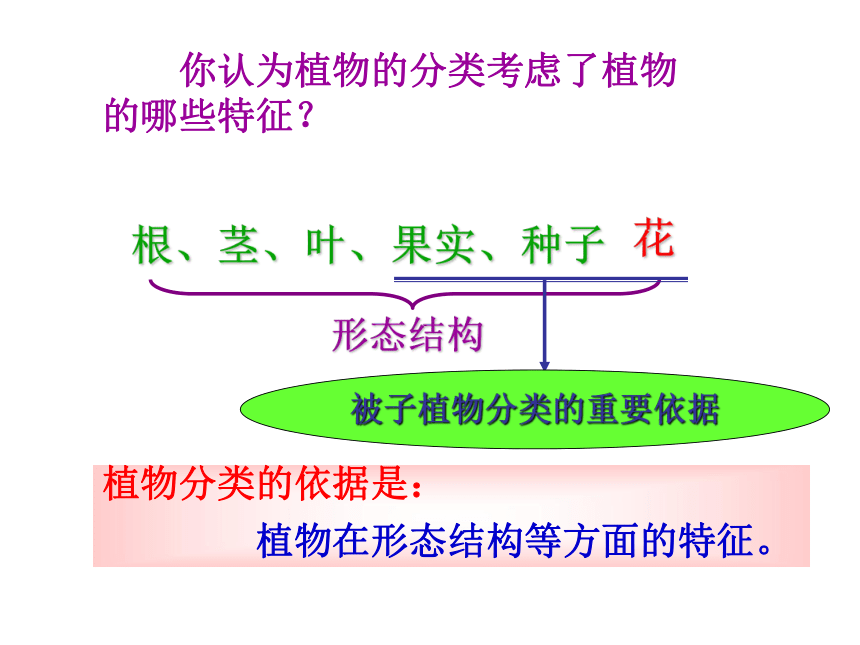 你认为植物的分类考虑了植物的哪些特征？

根、茎、叶、果实、种子 花

形态结构

被子植物分类的重要依据

植物分类的依据是：

植物在形态结构等方面的特征。